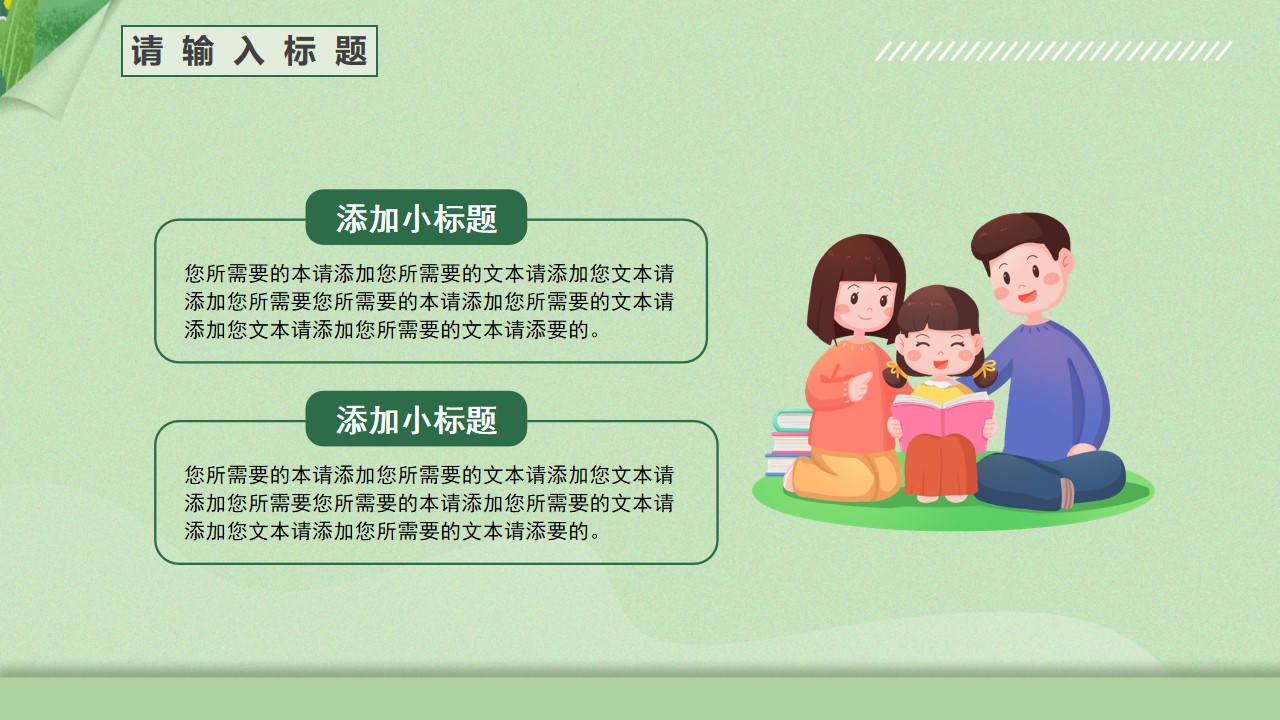 请输入标题

添加小标题

您所需要的本请添加您所需要的文本请添加您文本请添加您所需要您所需要的本请添加您所需要的文本请添加您文本请添加您所需要的文本请添要的。

添加小标题

您所需要的本请添加您所需要的文本请添加您文本请添加您所需要您所需要的本请添加您所需要的文本请添加您文本请添加您所需要的文本请添要的。